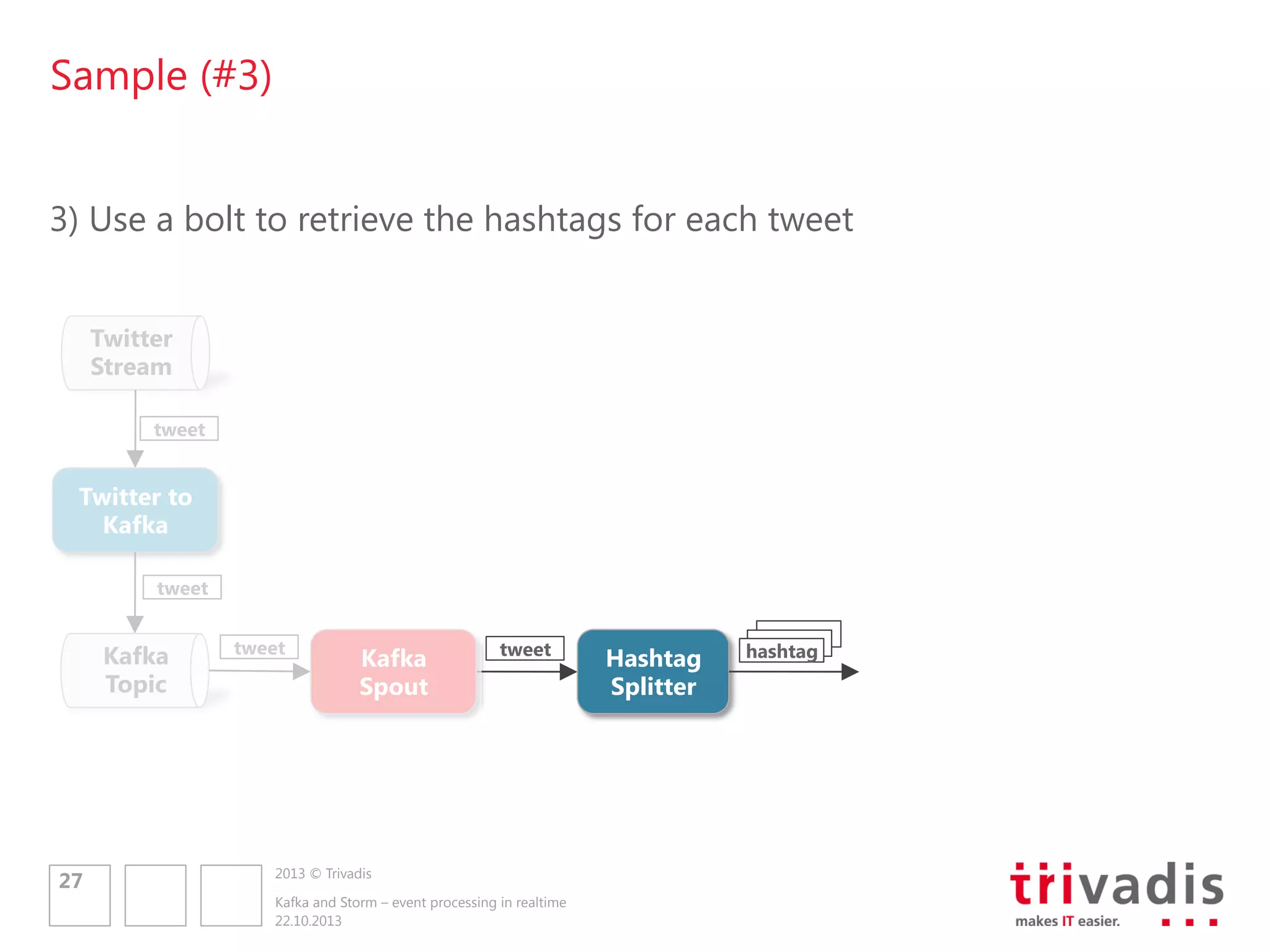 Sample (#3)

3) Use a bolt to retrieve the hashtags for each tweet

Twitter Stream

tweet

Twitter to Kafka

tweet

Kafka Topic

tweet

Kafka Spout

tweet

Hashtag Splitter

hashtag

27

2013 © Trivadis

Kafka and Storm – event processing in realtime
22.10.2013

trivadis
makes IT easier.